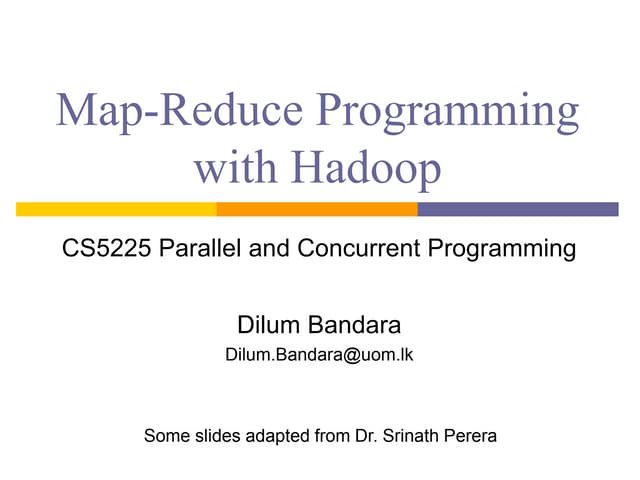 Map-Reduce Programming with Hadoop

CS5225 Parallel and Concurrent Programming

Dilum Bandara
Dilum.Bandara@uom.lk

Some slides adapted from Dr. Srinath Perera